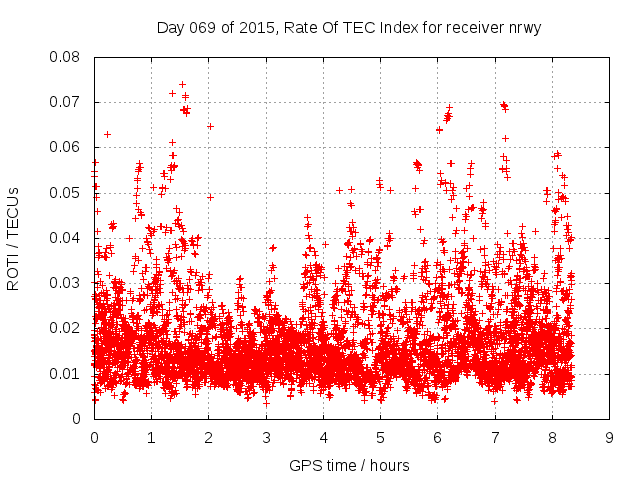 Day 069 of 2015, Rate Of TEC Index for receiver nrwy

ROTI / TECUs

0.08
0.07
0.06
0.05
0.04
0.03
0.02
0.01
0

0 1 2 3 4 5 6 7 8 9

GPS time / hours